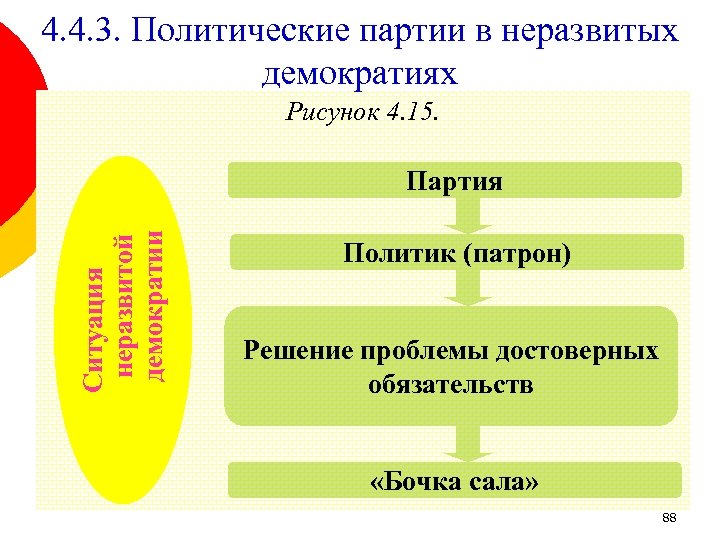 4.4.3. Политические партии в неразвитых демократиях

Рисунок 4.15.

Ситуация неразвитой демократии

Партия

Политик (патрон)

Решение проблемы достоверных обязательств

«Бочка сала»

88